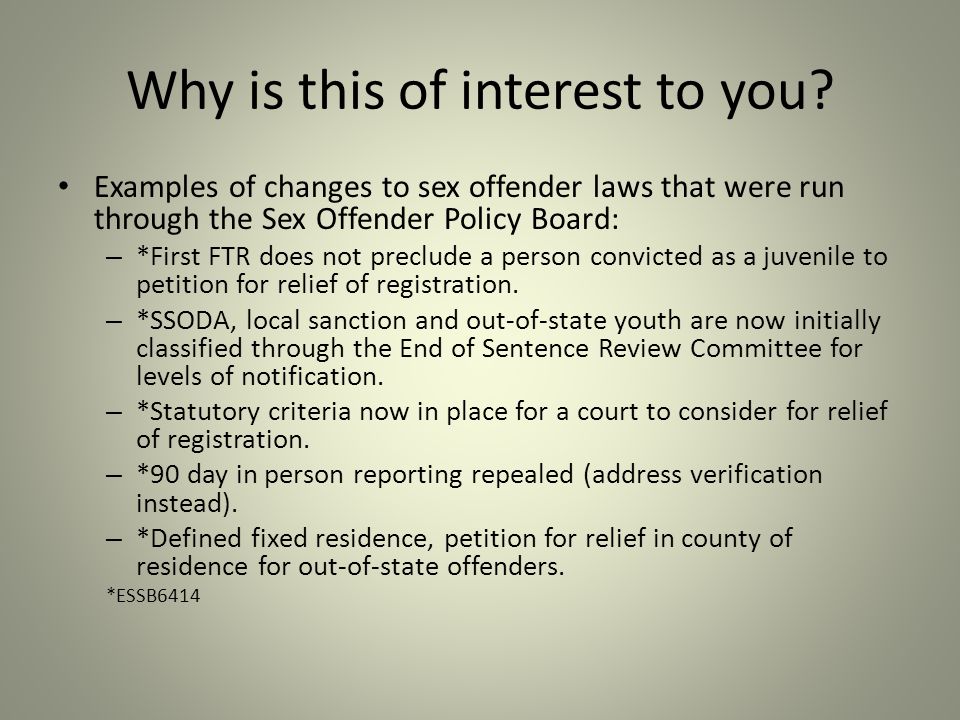 Why is this of interest to you?

• Examples of changes to sex offender laws that were run through the Sex Offender Policy Board:

– *First FTR does not preclude a person convicted as a juvenile to petition for relief of registration.

– *SSODA, local sanction and out-of-state youth are now initially classified through the End of Sentence Review Committee for levels of notification.

– *Statutory criteria now in place for a court to consider for relief of registration.

– *90 day in person reporting repealed (address verification instead).

– *Defined fixed residence, petition for relief in county of residence for out-of-state offenders.

*ESSB6414